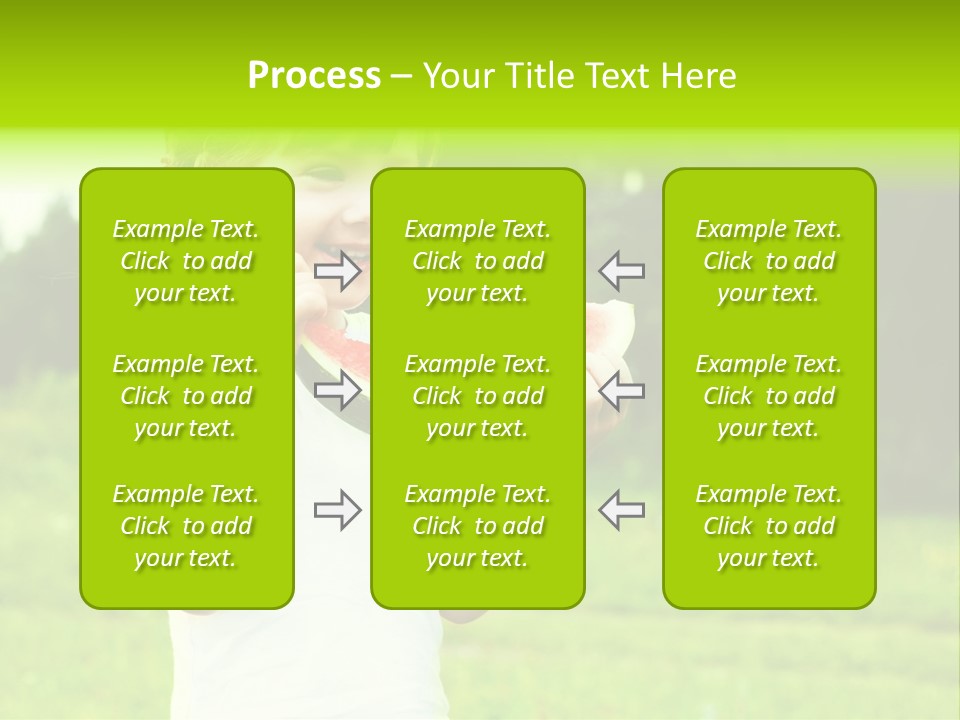 Process – Your Title Text Here

Example Text. Click to add your text.

Example Text. Click to add your text.

Example Text. Click to add your text.

Example Text. Click to add your text.

Example Text. Click to add your text.

Example Text. Click to add your text.

Example Text. Click to add your text.

Example Text. Click to add your text.

Example Text. Click to add your text.